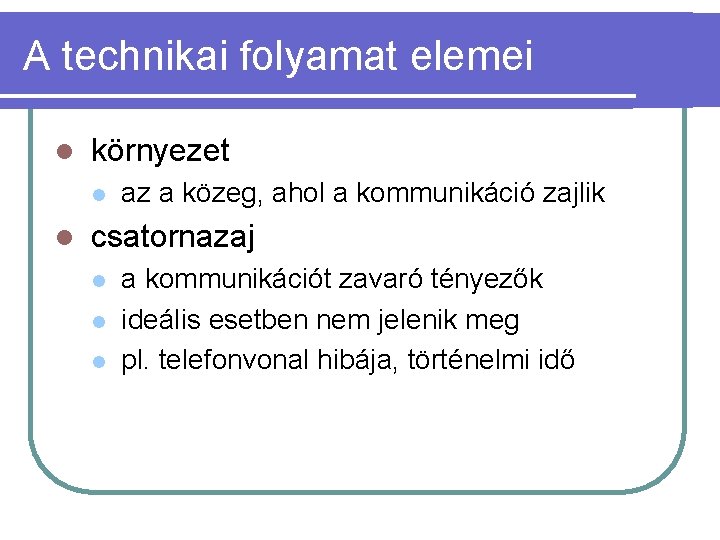 A technikai folyamat elemei

- környezet
  - az a közeg, ahol a kommunikáció zajlik
- csatornazaj
  - a kommunikációt zavaró tényezők
  - ideális esetben nem jelenik meg
  - pl. telefonvonal hibája, történelmi idő